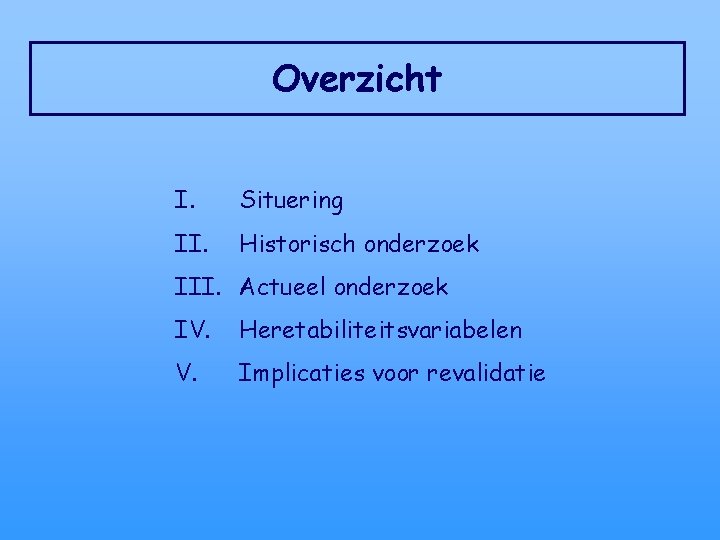 Overzicht

I. Situering
II. Historisch onderzoek
III. Actueel onderzoek
IV. Heretabiliteitsvariabelen
V. Implicaties voor revalidatie